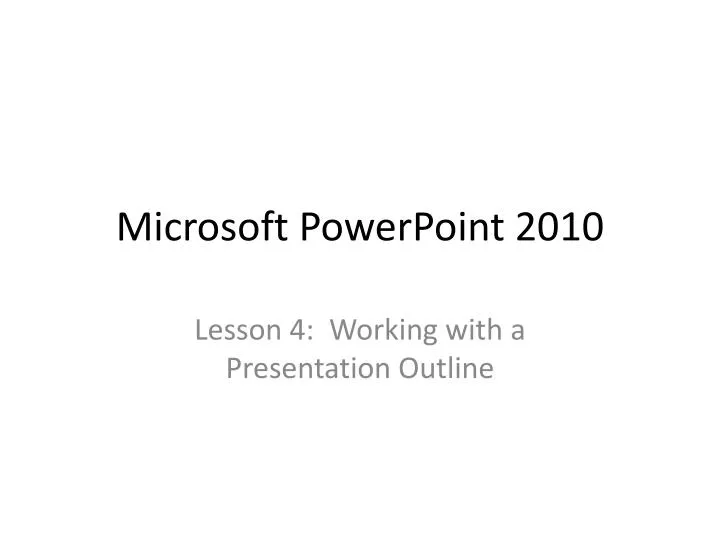 Microsoft PowerPoint 2010

Lesson 4:  Working with a Presentation Outline